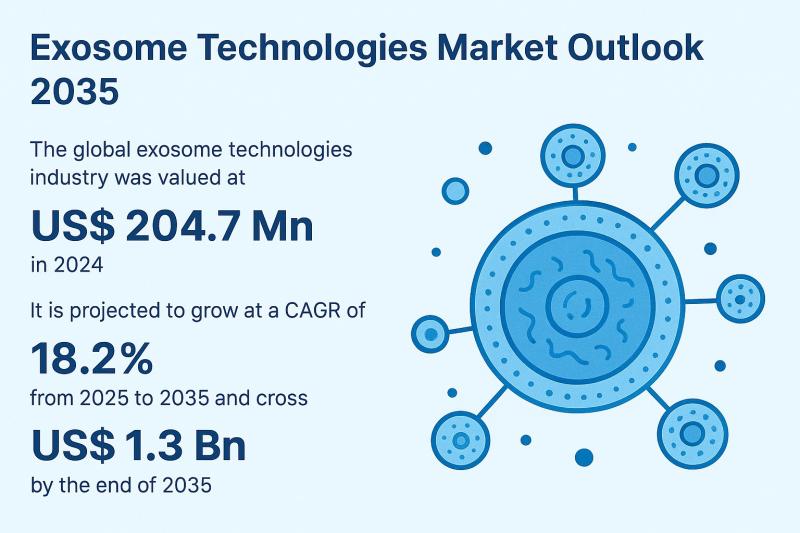 Exosome Technologies Market Outlook 2035

The global exosome technologies industry was valued at

US$ 204.7 Mn

in 2024

It is projected to grow at a CAGR of

18.2%

from 2025 to 2035 and cross

US$ 1.3 Bn

by the end of 2035